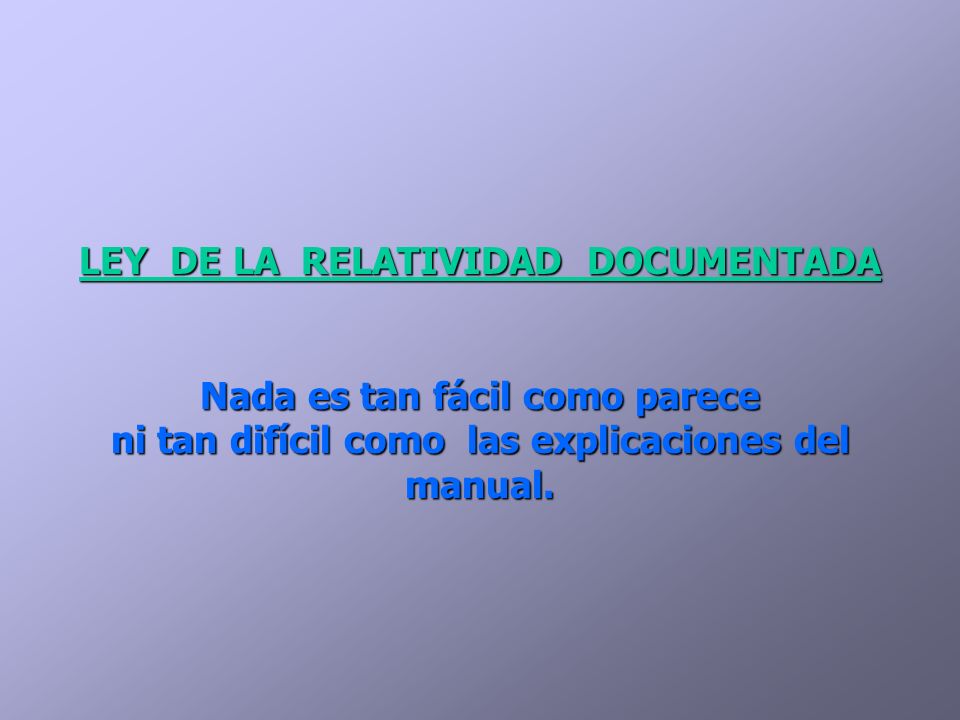 LEY DE LA RELATIVIDAD DOCUMENTADA

Nada es tan fácil como parece
ni tan difícil como las explicaciones del manual.